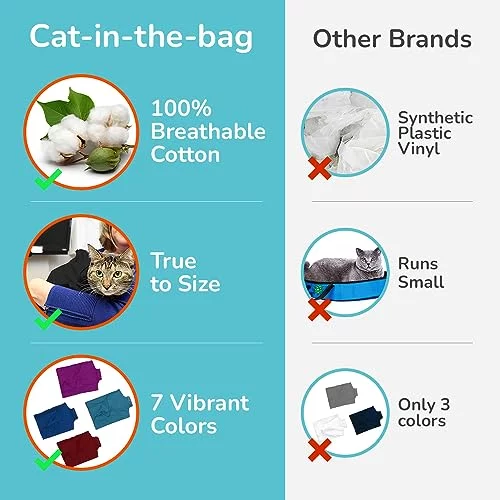 Cat-in-the-bag

100% Breathable Cotton

True to Size

7 Vibrant Colors

Other Brands

Synthetic Plastic Vinyl

Runs Small

Only 3 colors